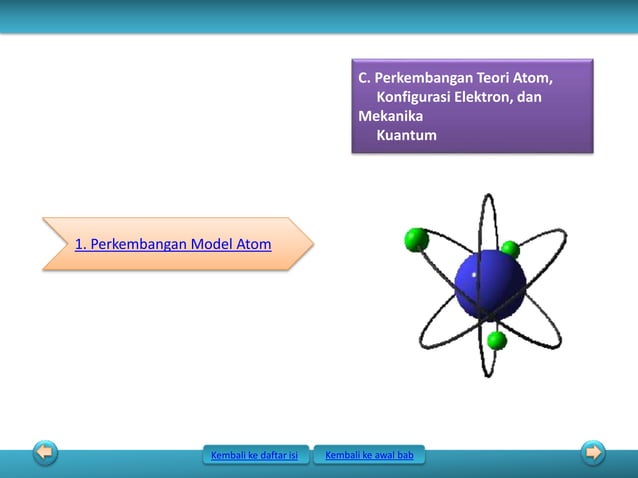 C. Perkembangan Teori Atom, Konfigurasi Elektron, dan Mekanika Kuantum

1. Perkembangan Model Atom

Kembali ke daftar isi

Kembali ke awal bab